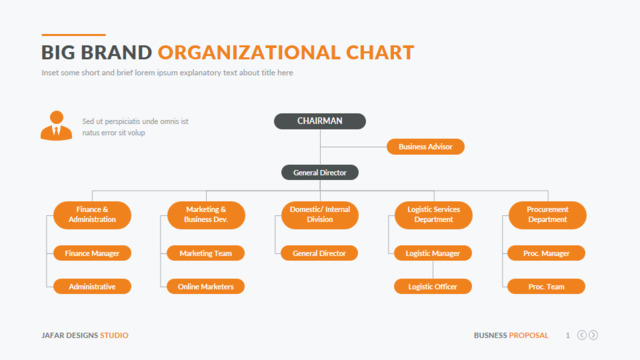 BIG BRAND ORGANIZATIONAL CHART

Inset some short and brief lorem ipsum explanatory text about title here

Sed ut perspiciatis unde omnis ist natus error sit volup

CHAIRMAN

Business Advisor

General Director

Finance & Administration

Finance Manager

Administrative

Marketing & Business Dev.

Marketing Team

Online Marketers

Domestic/ Internal Division

General Director

Logistic Services Department

Logistic Manager

Logistic Officer

Procurement Department

Proc. Manager

Proc. Team

JAFAR DESIGNS STUDIO

BUSINESS PROPOSAL 1